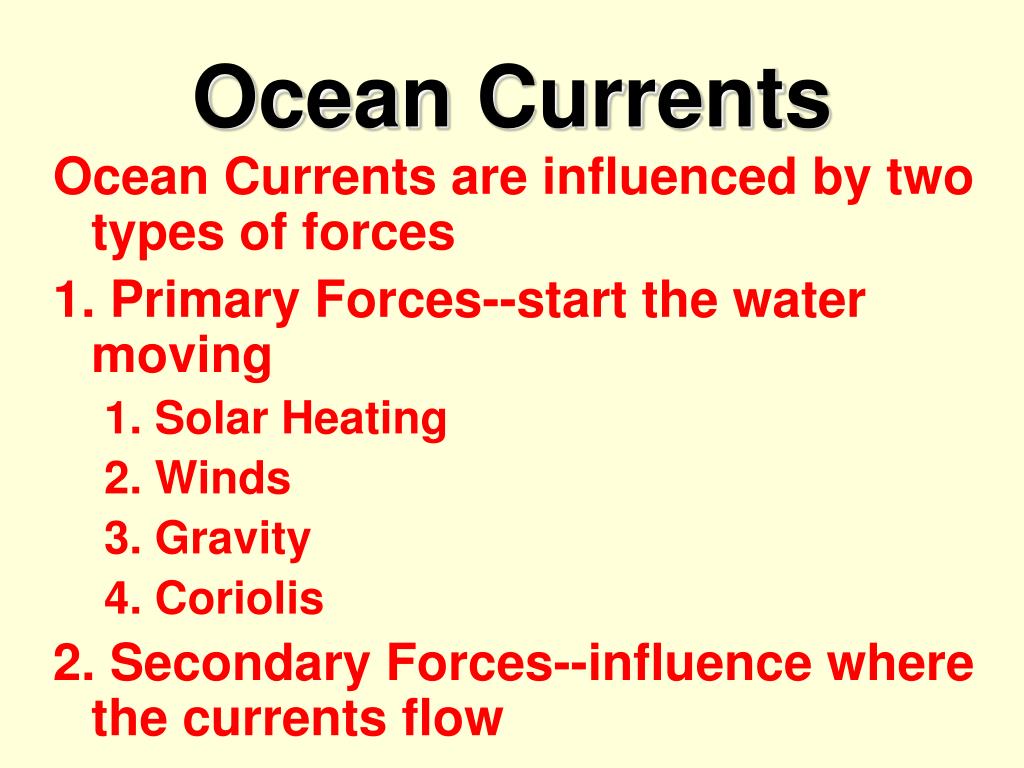 Ocean Currents

Ocean Currents are influenced by two types of forces

1. Primary Forces--start the water moving

1. Solar Heating

2. Winds

3. Gravity

4. Coriolis

2. Secondary Forces--influence where the currents flow